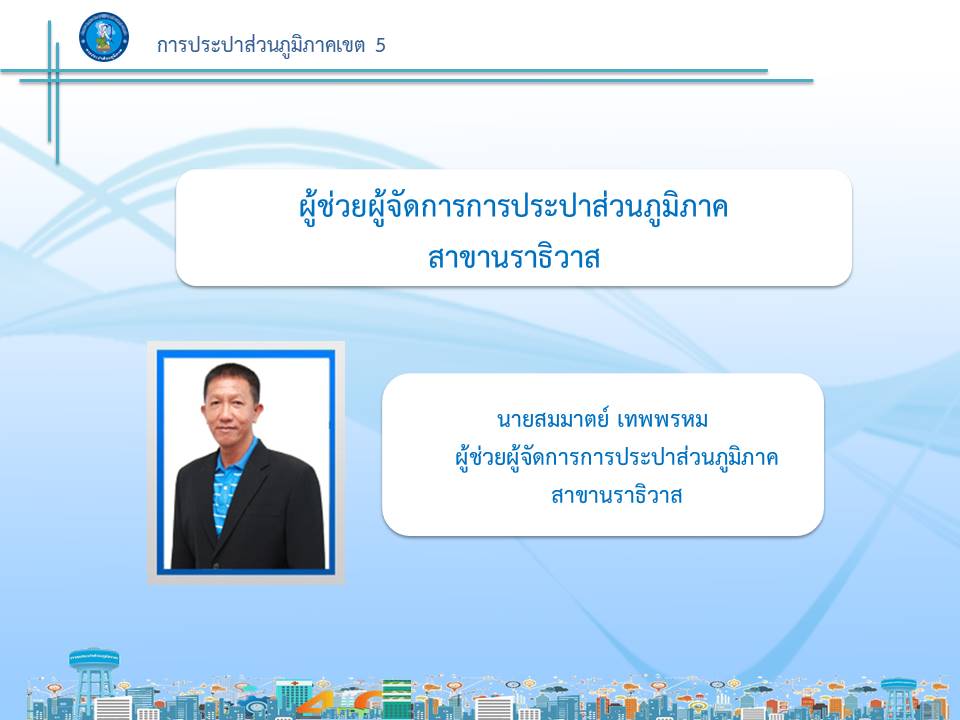 การประปาส่วนภูมิภาคเขต 5

ผู้ช่วยผู้จัดการการประปาส่วนภูมิภาค
สาขานราธิวาส

นายสมมาตย์ เทพพรหม
ผู้ช่วยผู้จัดการการประปาส่วนภูมิภาค
สาขานราธิวาส